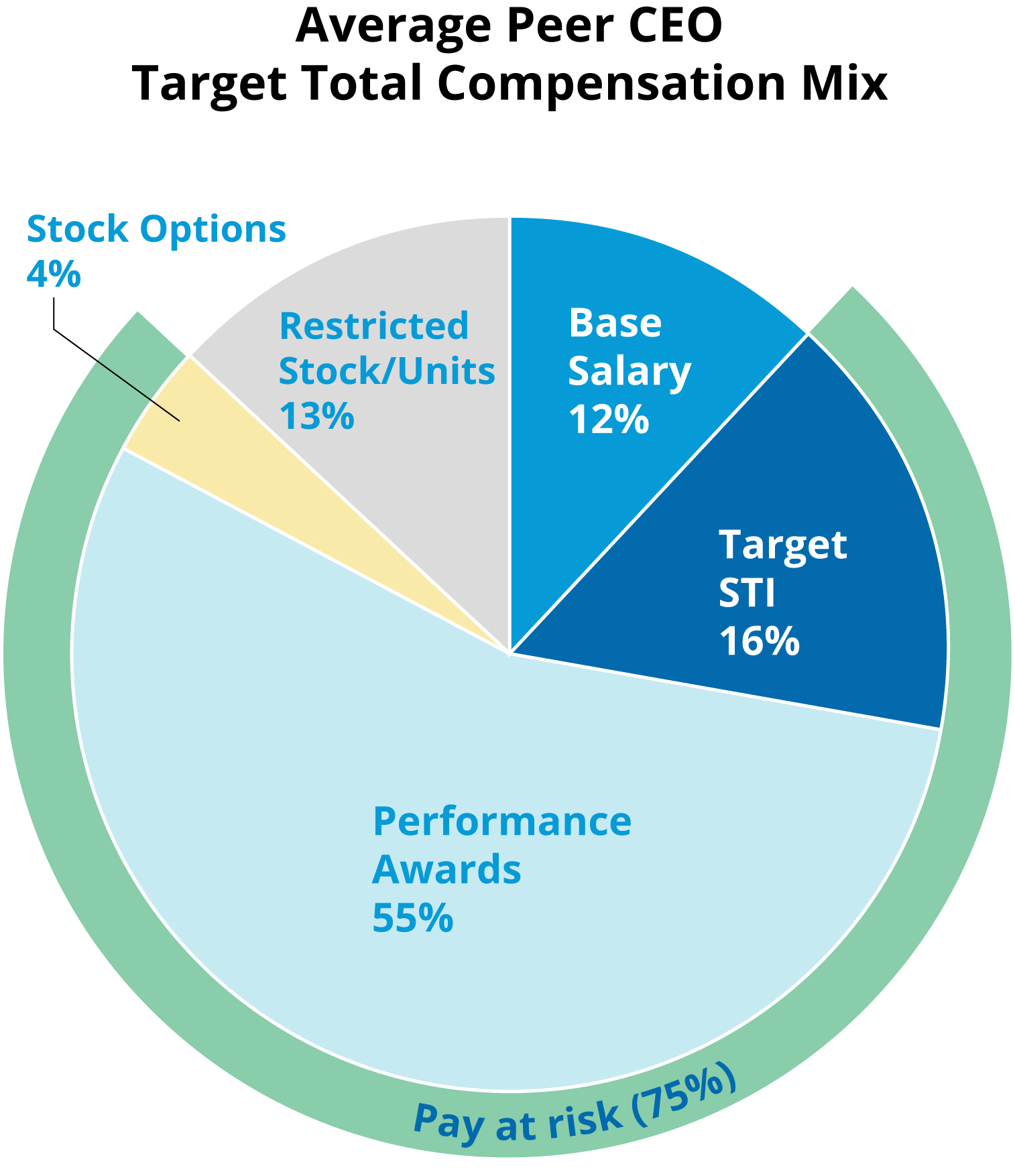 Average Peer CEO
Target Total Compensation Mix

Stock Options
4%

Restricted
Stock/Units
13%

Base
Salary
12%

Target
STI
16%

Performance
Awards
55%

Pay at risk (75%)